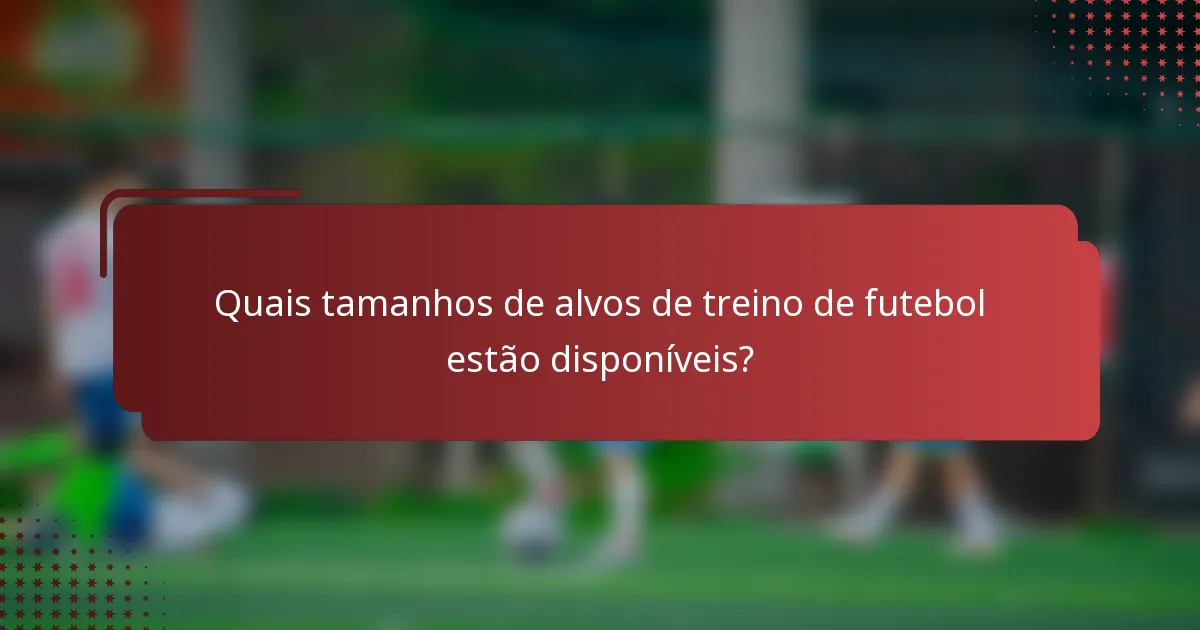 Quais tamanhos de alvos de treino de futebol estão disponíveis?